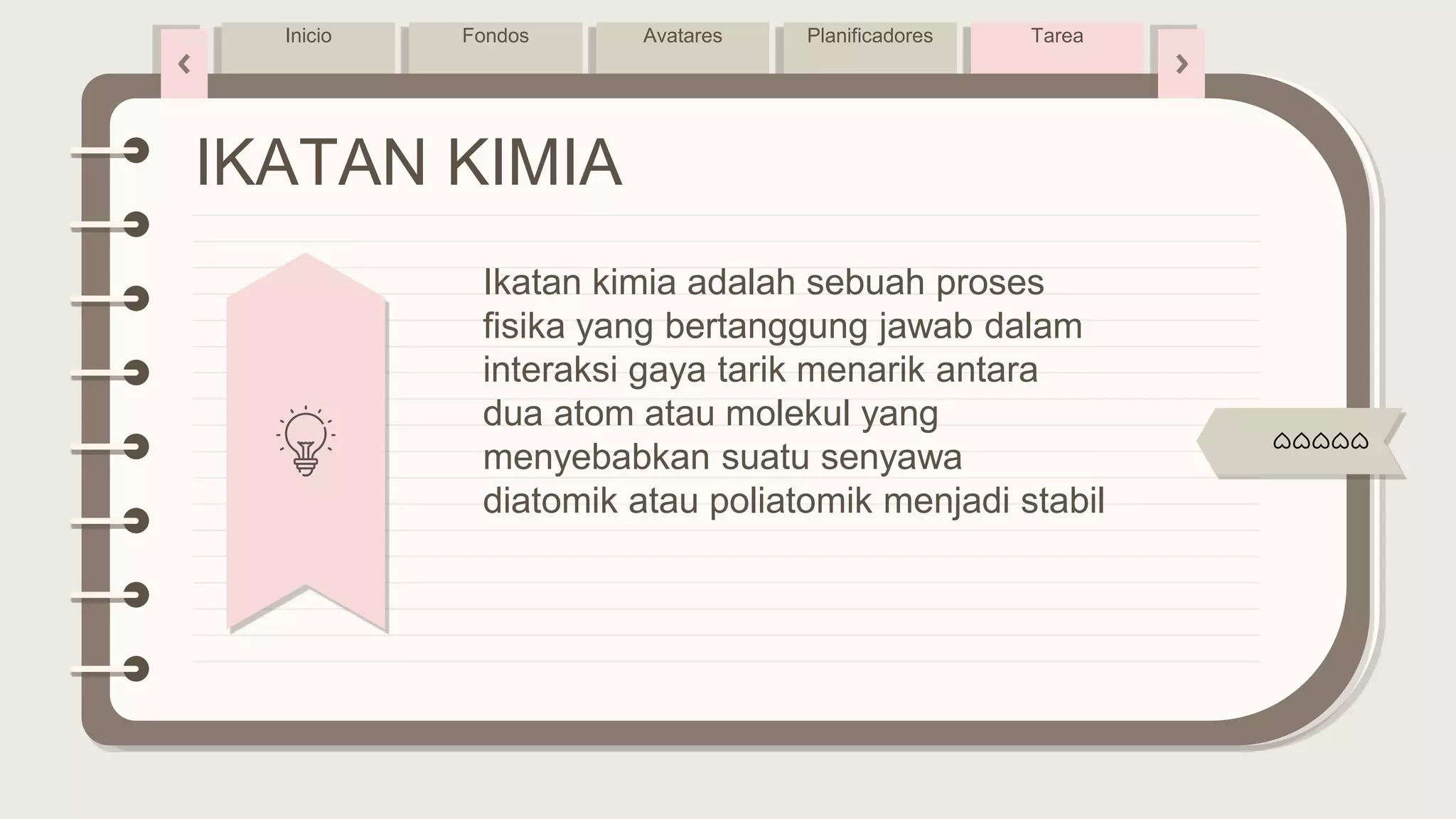 Inicio Fondos Avatares Planificadores Tarea

IKATAN KIMIA

Ikatan kimia adalah sebuah proses fisika yang bertanggung jawab dalam interaksi gaya tarik menarik antara dua atom atau molekul yang menyebabkan suatu senyawa diatomik atau poliatomik menjadi stabil